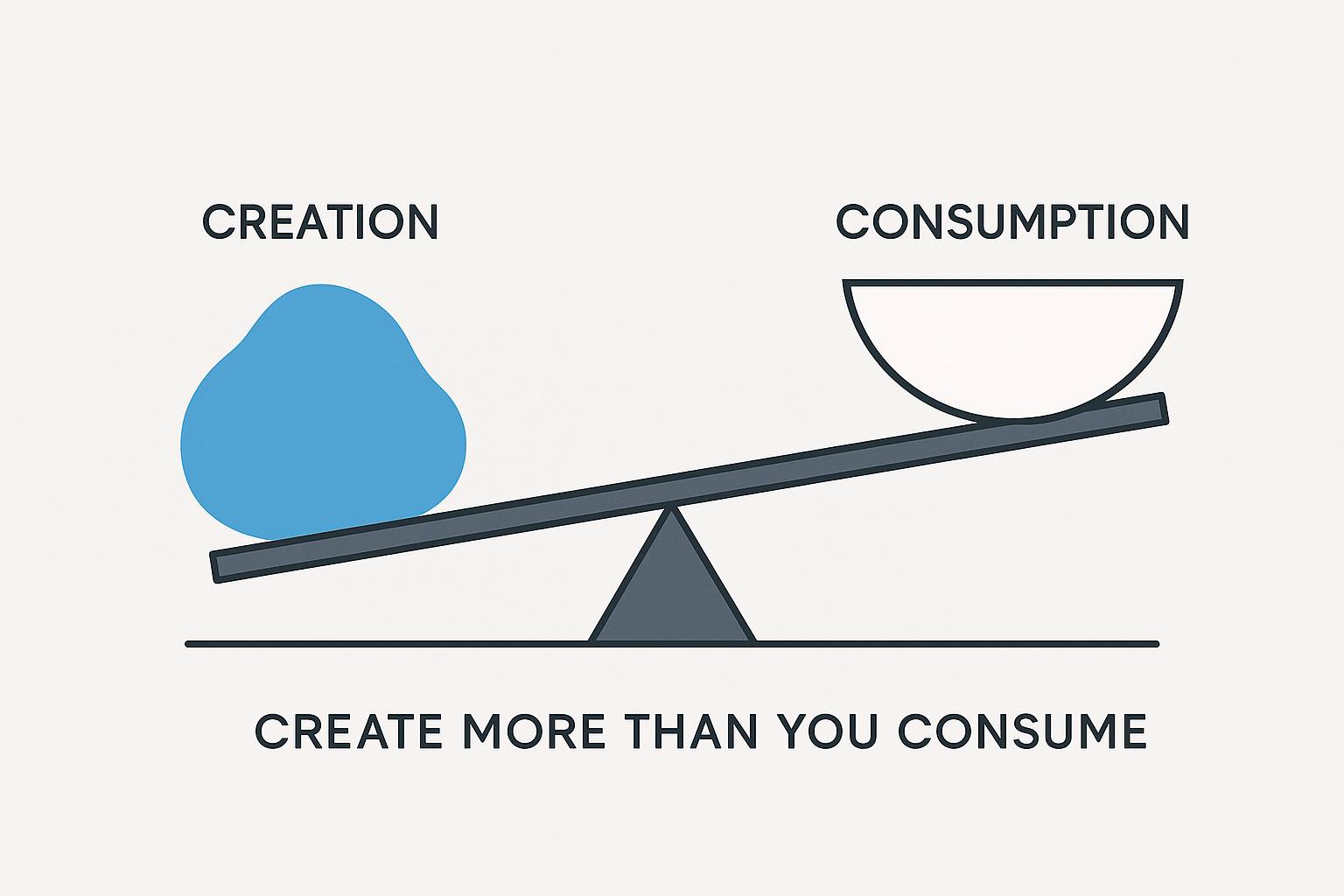 CREATION

CONSUMPTION

CREATE MORE THAN YOU CONSUME